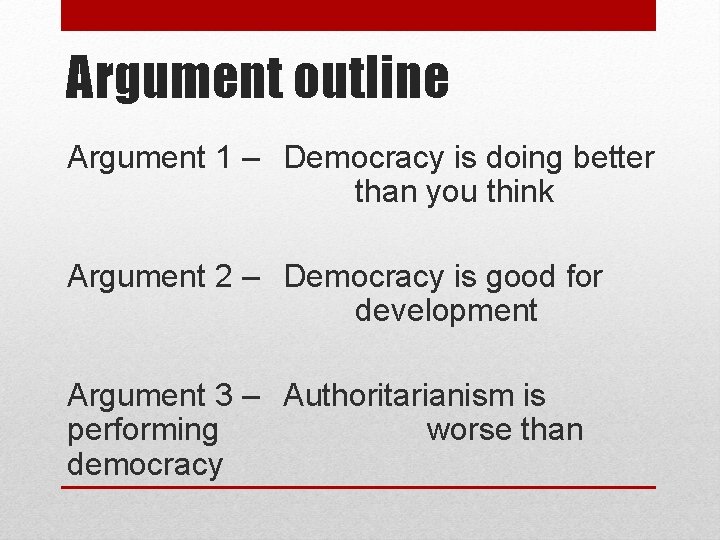 Argument outline

Argument 1 – Democracy is doing better than you think

Argument 2 – Democracy is good for development

Argument 3 – Authoritarianism is performing worse than democracy